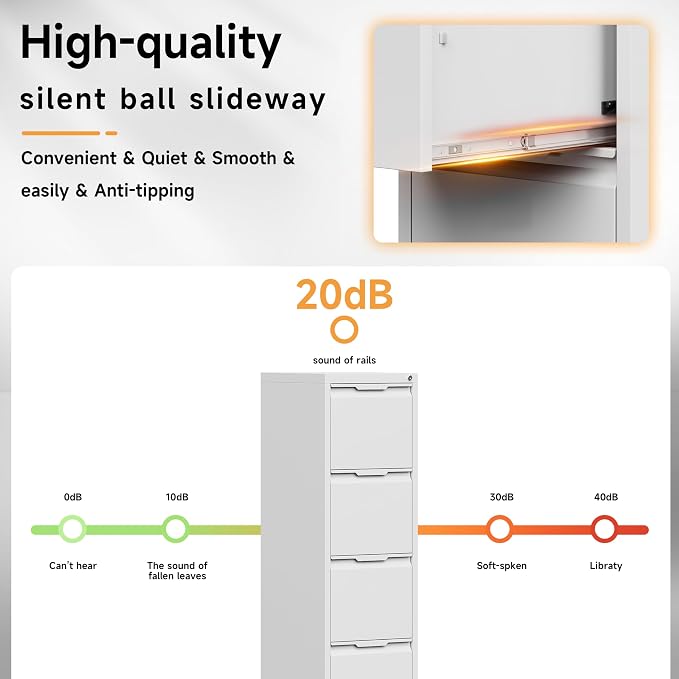 High-quality
silent ball slideway

Convenient & Quiet & Smooth & easily & Anti-tipping

20dB

sound of rails

0dB
Can't hear

10dB
The sound of fallen leaves

30dB
Soft-spken

40dB
Libraty